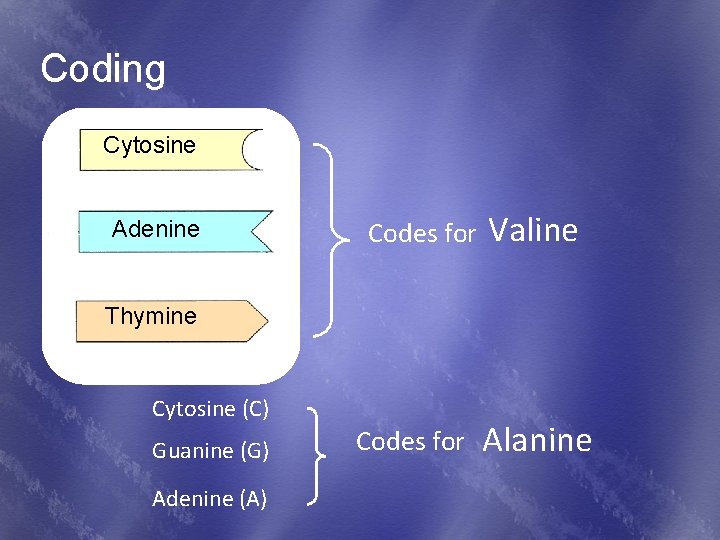 Coding

Cytosine

Adenine

Thymine

Codes for Valine

Cytosine (C)

Guanine (G)

Adenine (A)

Codes for Alanine